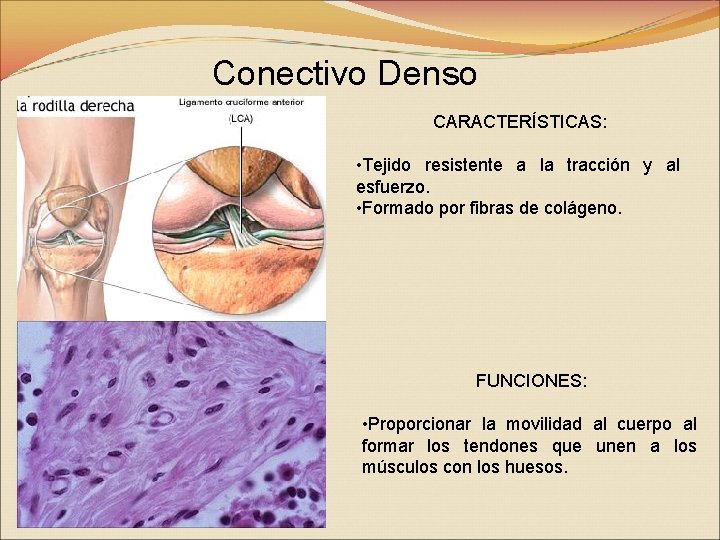 Conectivo Denso

la rodilla derecha

Ligamento cruciforme anterior

(LCA)

CARACTERÍSTICAS:

•Tejido resistente a la tracción y al esfuerzo.
•Formado por fibras de colágeno.

FUNCIONES:

•Proporcionar la movilidad al cuerpo al formar los tendones que unen a los músculos con los huesos.